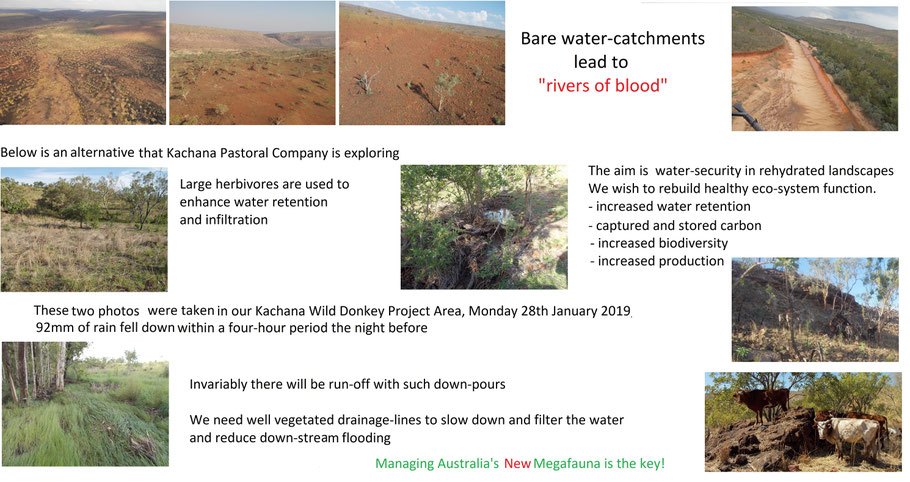 Bare water-catchments lead to "rivers of blood"

Below is an alternative that Kachana Pastoral Company is exploring

Large herbivores are used to enhance water retention and infiltration

The aim is water-security in rehydrated landscapes
We wish to rebuild healthy eco-system function.
- increased water retention
- captured and stored carbon
- increased biodiversity
- increased production

These two photos were taken in our Kachana Wild Donkey Project Area, Monday 28th January 2019,
92mm of rain fell down within a four-hour period the night before

Invariably there will be run-off with such down-pours

We need well vegetated drainage-lines to slow down and filter the water and reduce down-stream flooding

Managing Australia's New Megafauna is the key!